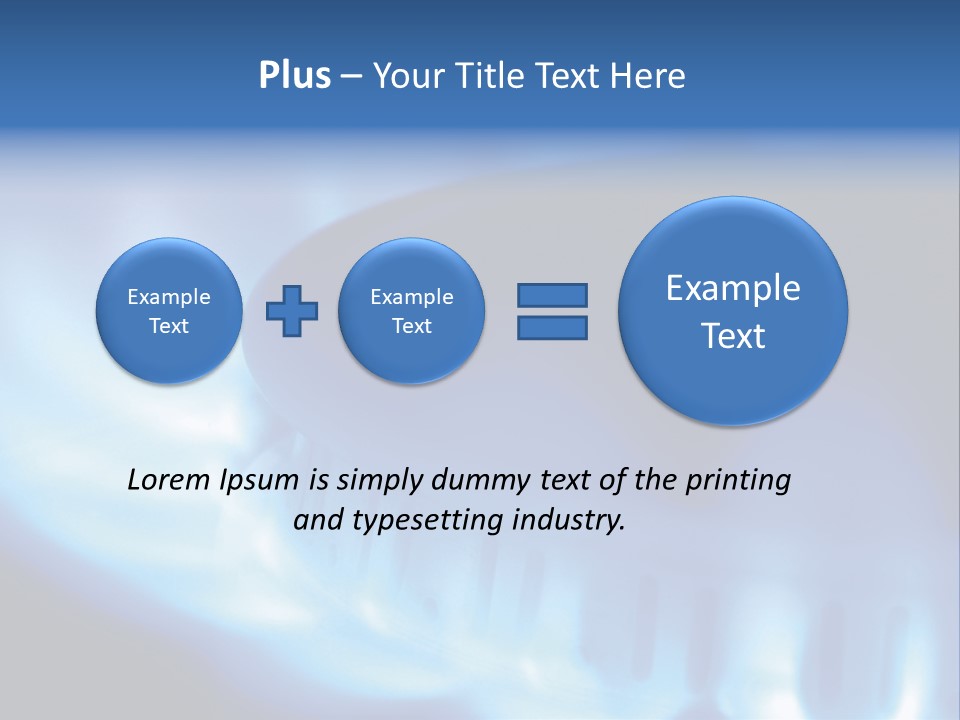 Plus – Your Title Text Here

Example Text

Example Text

Example Text

Lorem Ipsum is simply dummy text of the printing and typesetting industry.